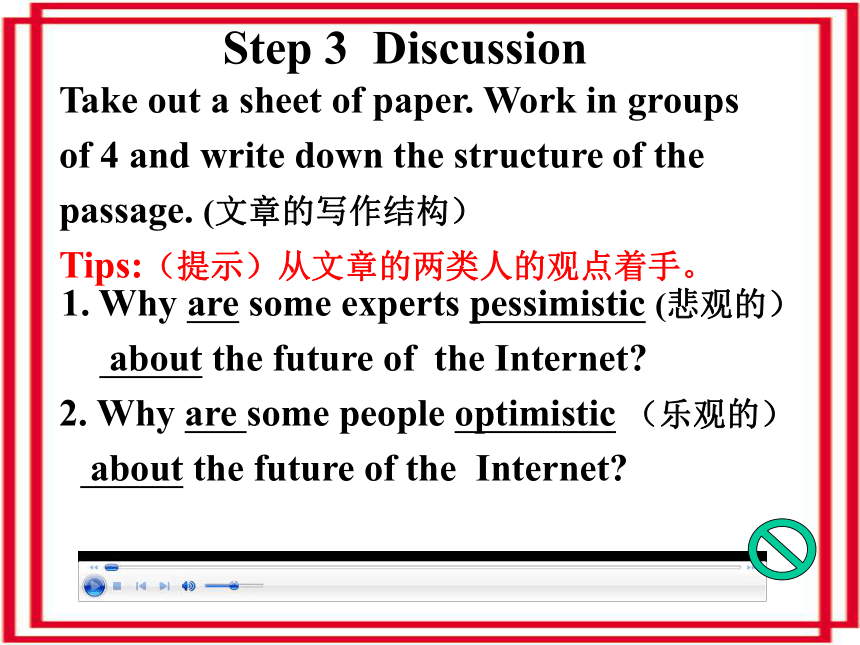 Step 3 Discussion

Take out a sheet of paper. Work in groups of 4 and write down the structure of the passage. (文章的写作结构）

Tips:（提示）从文章的两类人的观点着手。

1. Why are some experts pessimistic (悲观的） about the future of the Internet?

2. Why are some people optimistic （乐观的） about the future of the Internet?